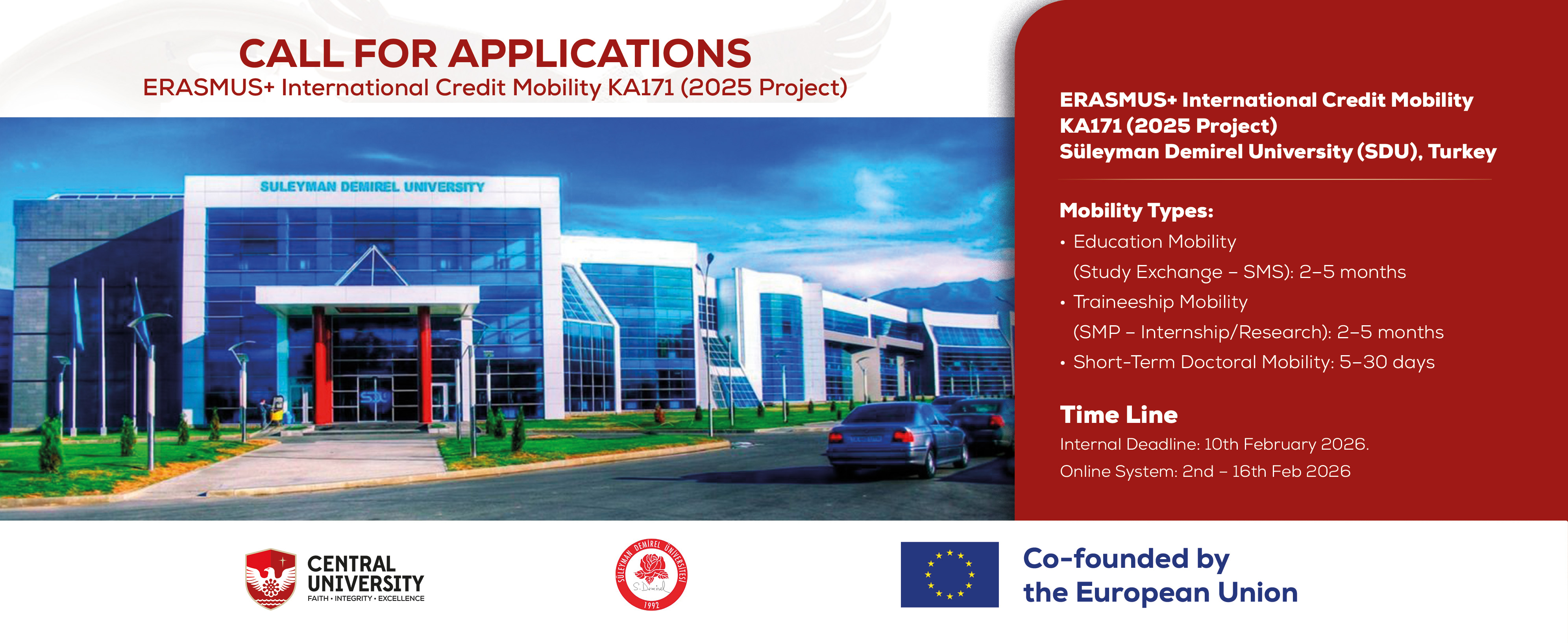 CALL FOR APPLICATIONS
ERASMUS+ International Credit Mobility KA171 (2025 Project)

SULEYMAN DEMIREL UNIVERSITY

SDU

ERASMUS+ International Credit Mobility KA171 (2025 Project)
Süleyman Demirel University (SDU), Turkey

Mobility Types:
• Education Mobility (Study Exchange – SMS): 2–5 months
• Traineeship Mobility (SMP – Internship/Research): 2–5 months
• Short-Term Doctoral Mobility: 5–30 days

Time Line
Internal Deadline: 10th February 2026.
Online System: 2nd – 16th Feb 2026

CENTRAL UNIVERSITY
FAITH • INTEGRITY • EXCELLENCE

SÜLEYMAN DEMİREL ÜNİVERSİTESİ
S. Demirel
1992

Co-founded by the European Union